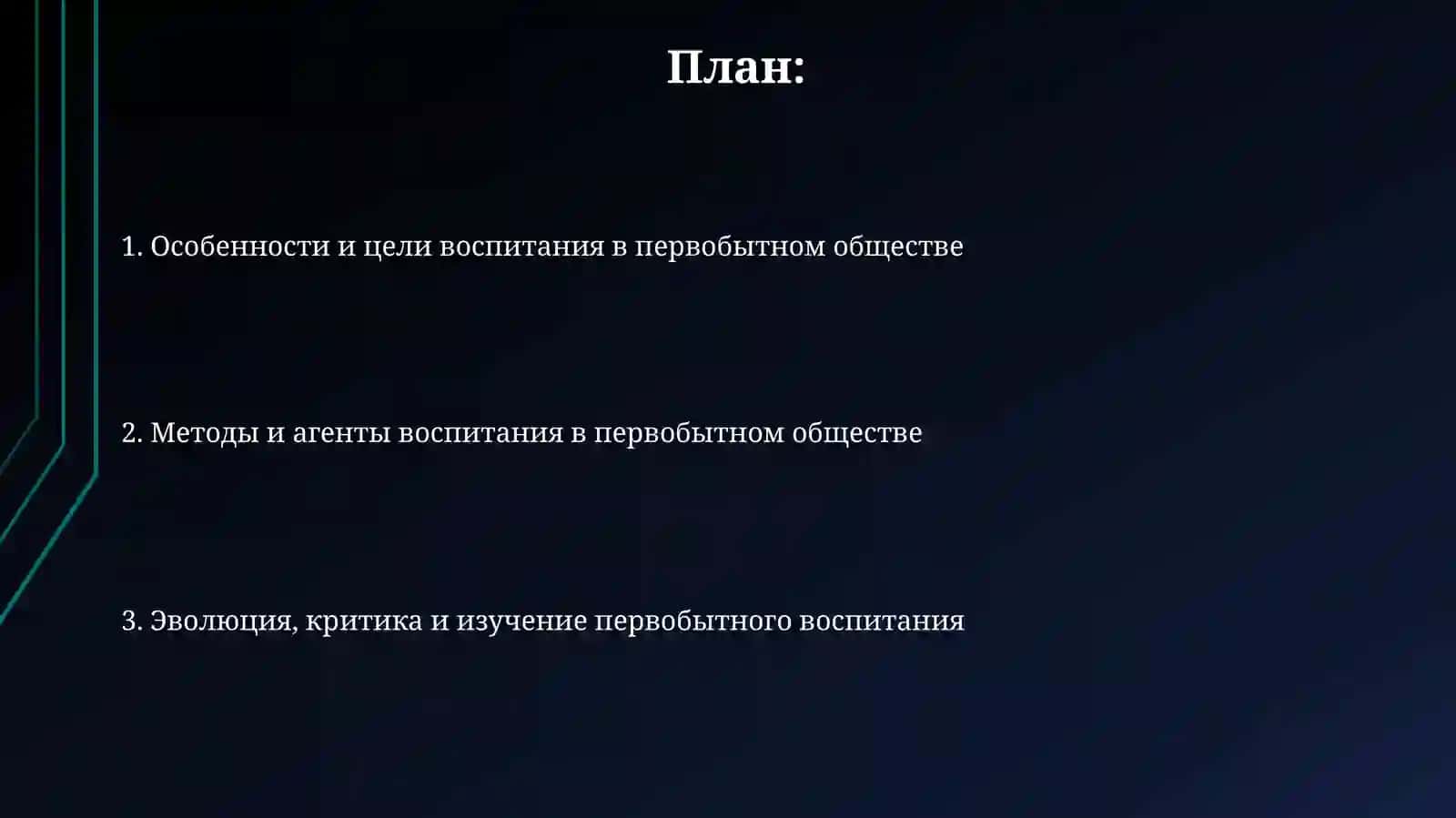 План:

1. Особенности и цели воспитания в первобытном обществе

2. Методы и агенты воспитания в первобытном обществе

3. Эволюция, критика и изучение первобытного воспитания